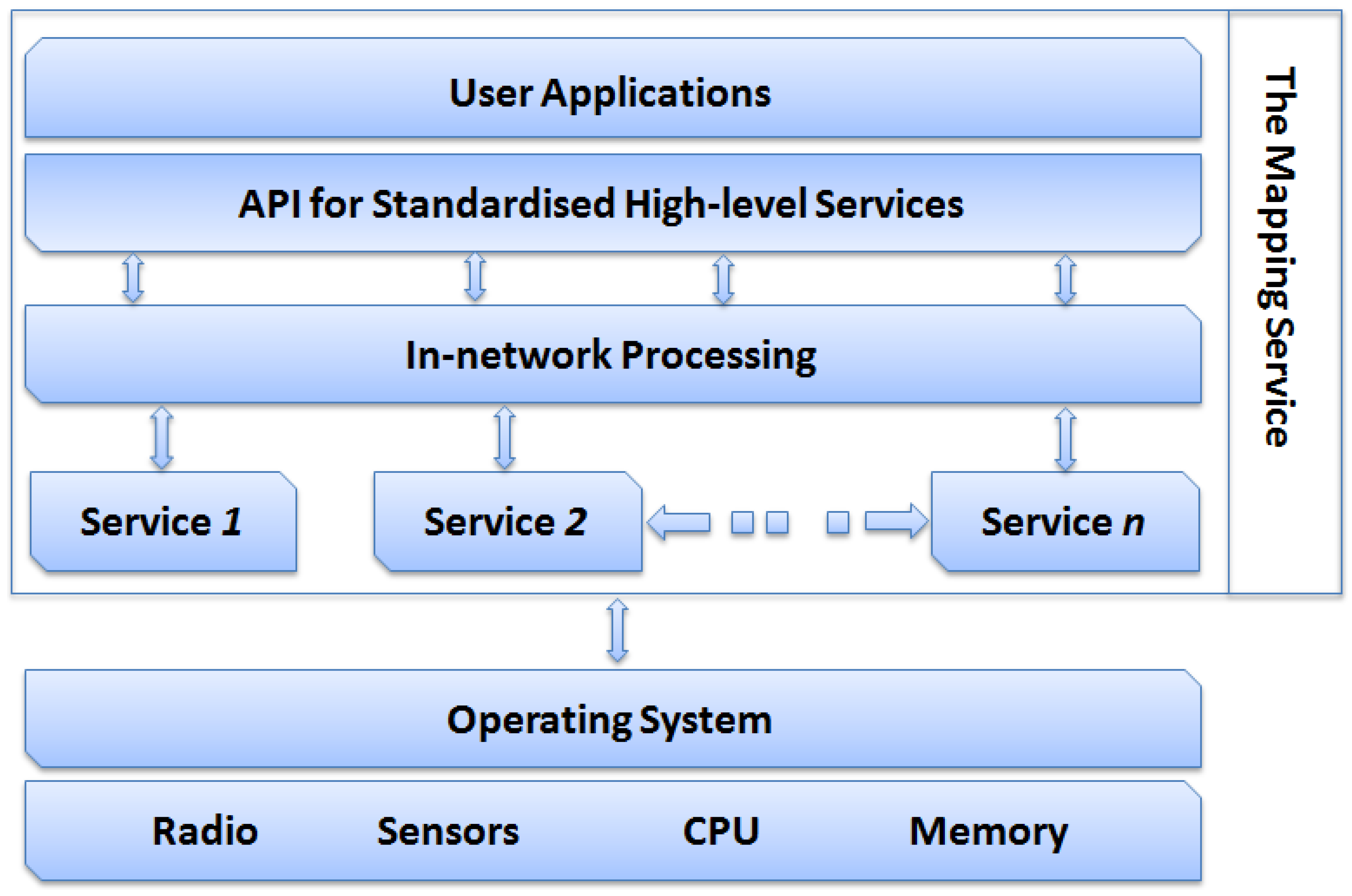 User Applications

API for Standardised High-level Services

In-network Processing

Service 1

Service 2

Service n

The Mapping Service

Operating System

Radio

Sensors

CPU

Memory